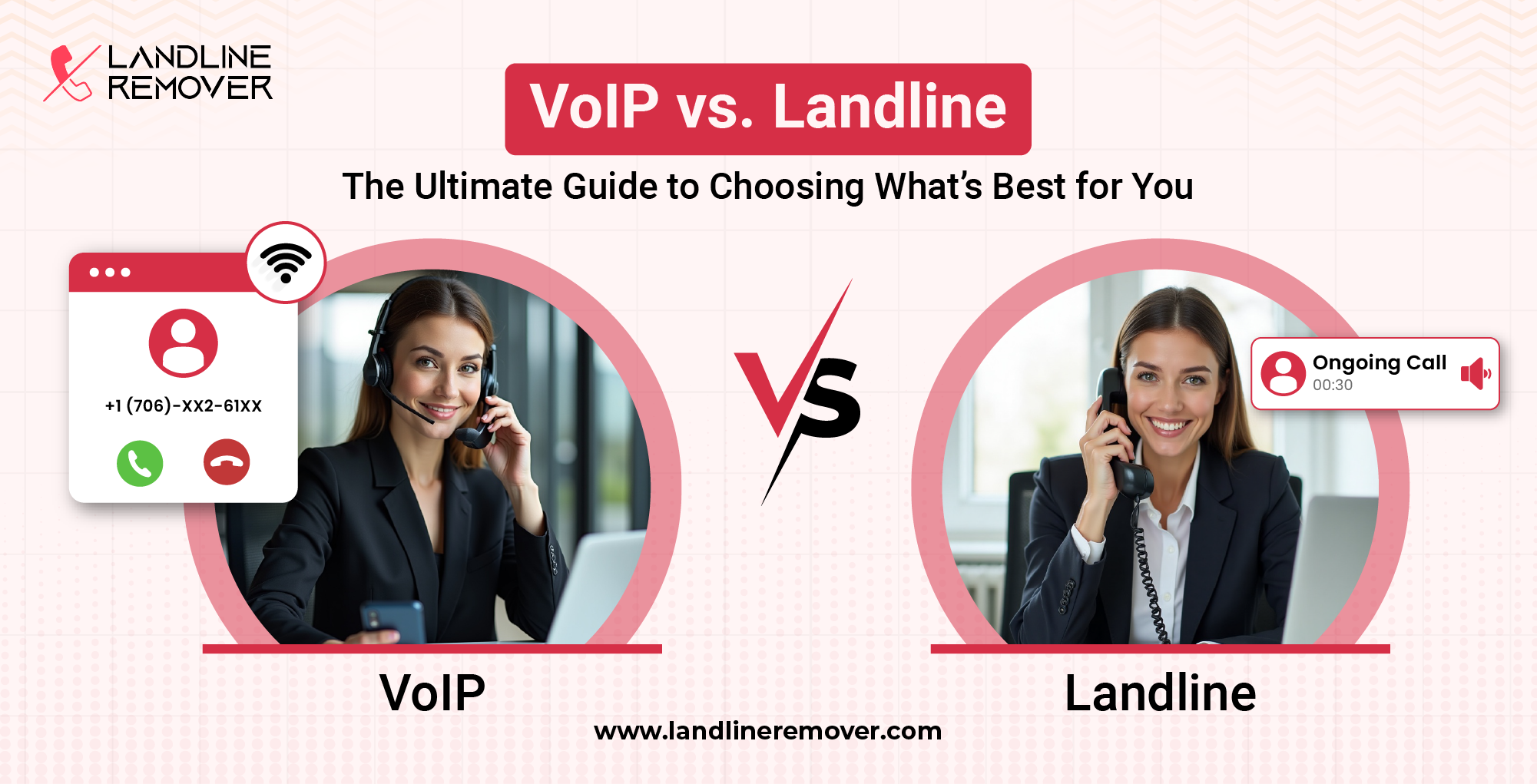 LANDLINE REMOVER

VoIP vs. Landline

The Ultimate Guide to Choosing What's Best for You

+1 (706)-XX2-61XX

VS

Ongoing Call
00:30

VoIP

Landline

www.landlineremover.com